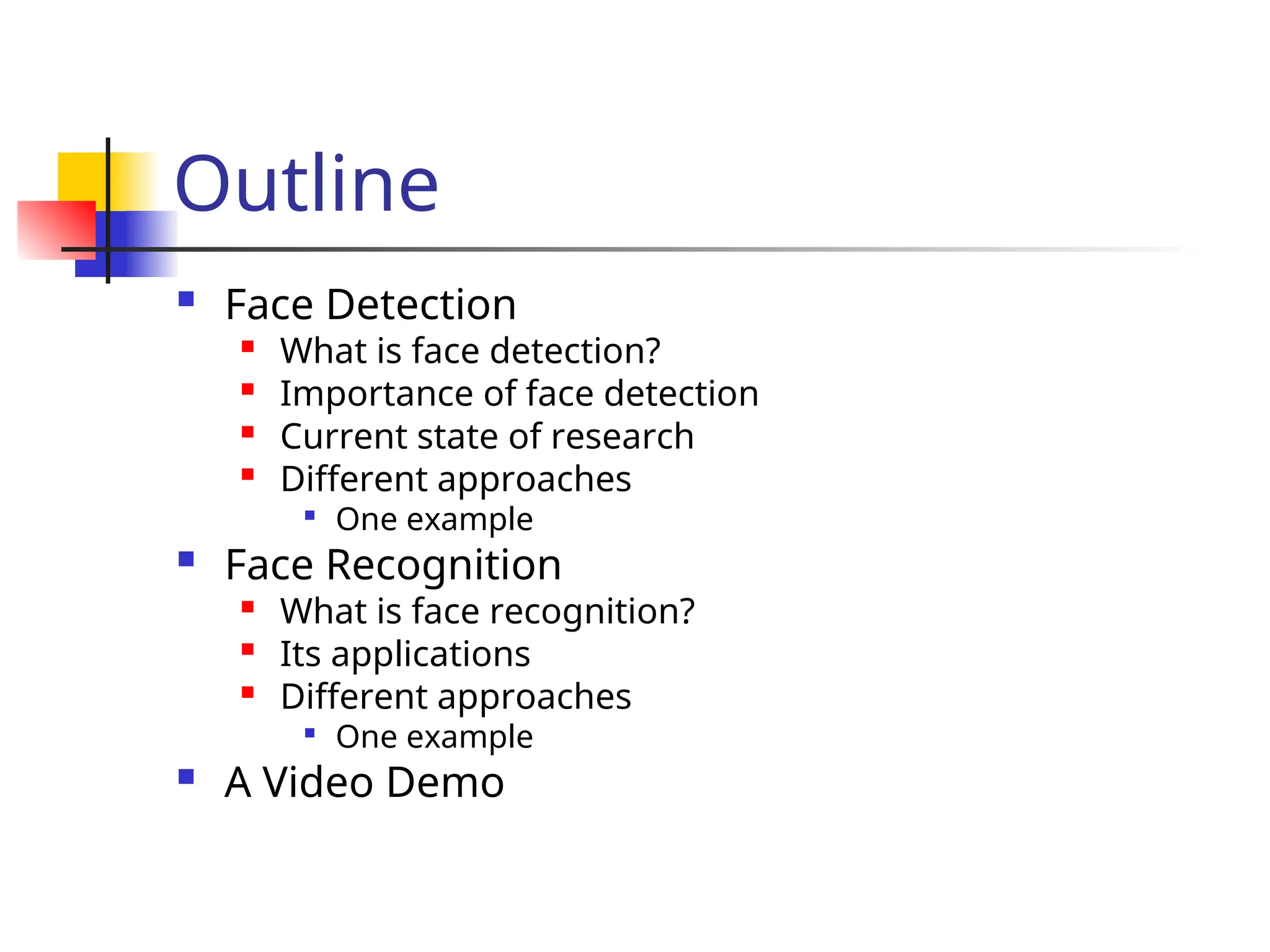 Outline

- Face Detection
  - What is face detection?
  - Importance of face detection
  - Current state of research
  - Different approaches
    - One example
- Face Recognition
  - What is face recognition?
  - Its applications
  - Different approaches
    - One example
- A Video Demo